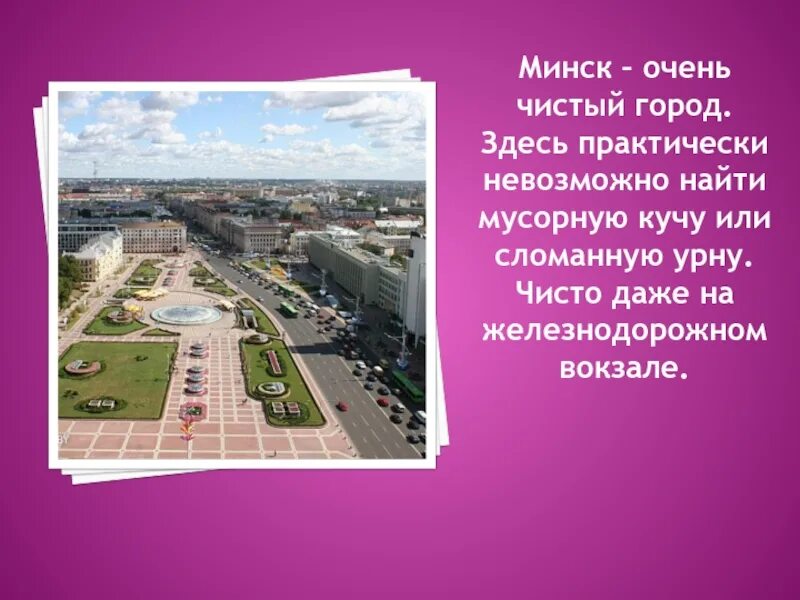 Минск – очень чистый город. Здесь практически невозможно найти мусорную кучу или сломанную урну. Чисто даже на железнодорожном вокзале.